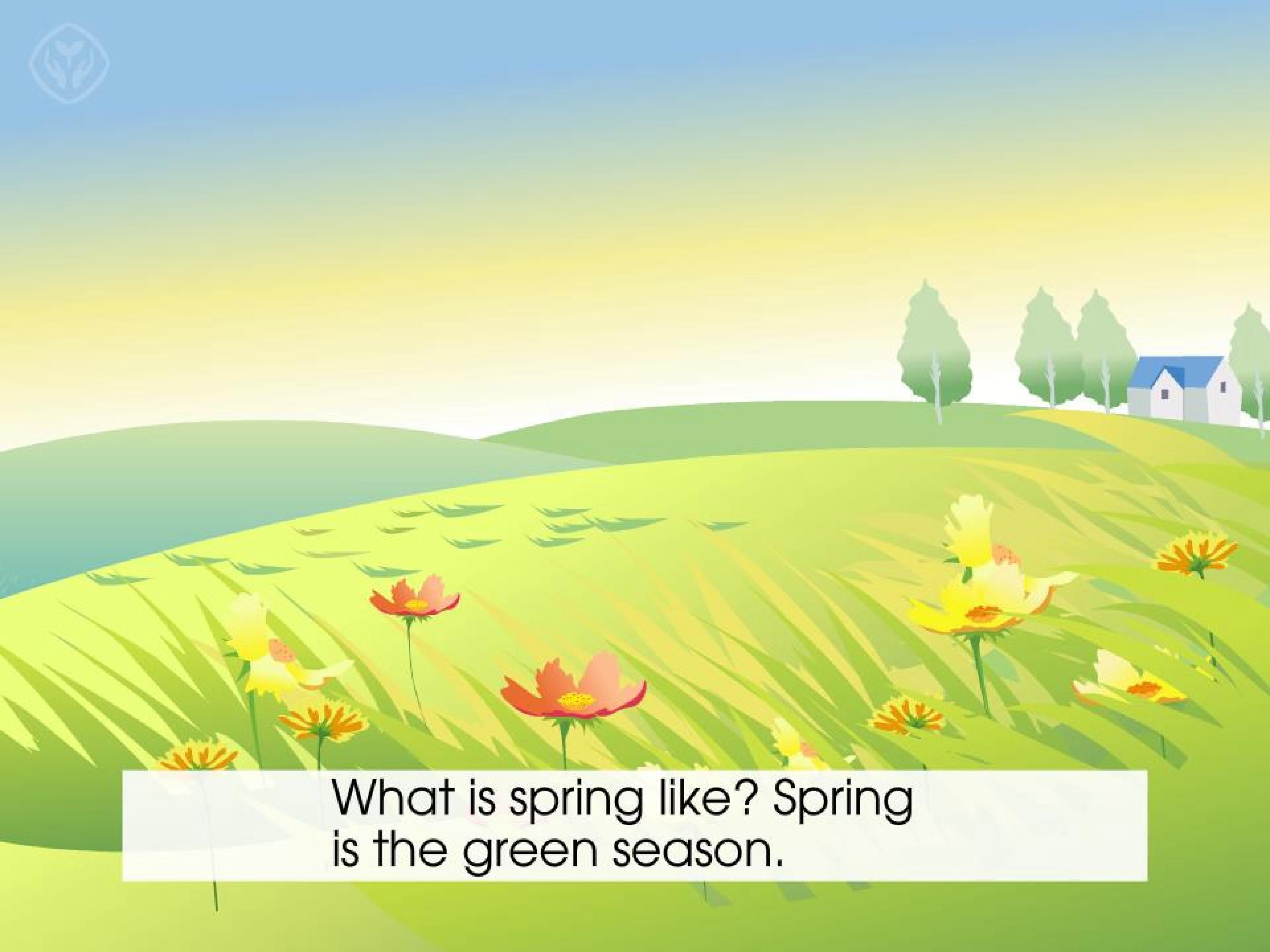 What is spring like? Spring is the green season.